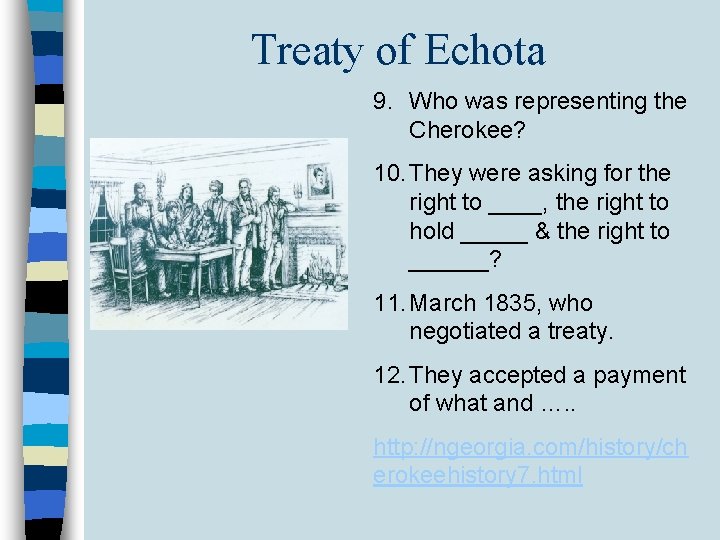 Treaty of Echota

9. Who was representing the Cherokee?

10. They were asking for the right to ____, the right to hold _____ & the right to ______?

11. March 1835, who negotiated a treaty.

12. They accepted a payment of what and …..

http://ngeorgia.com/history/cherokeehistory7.html